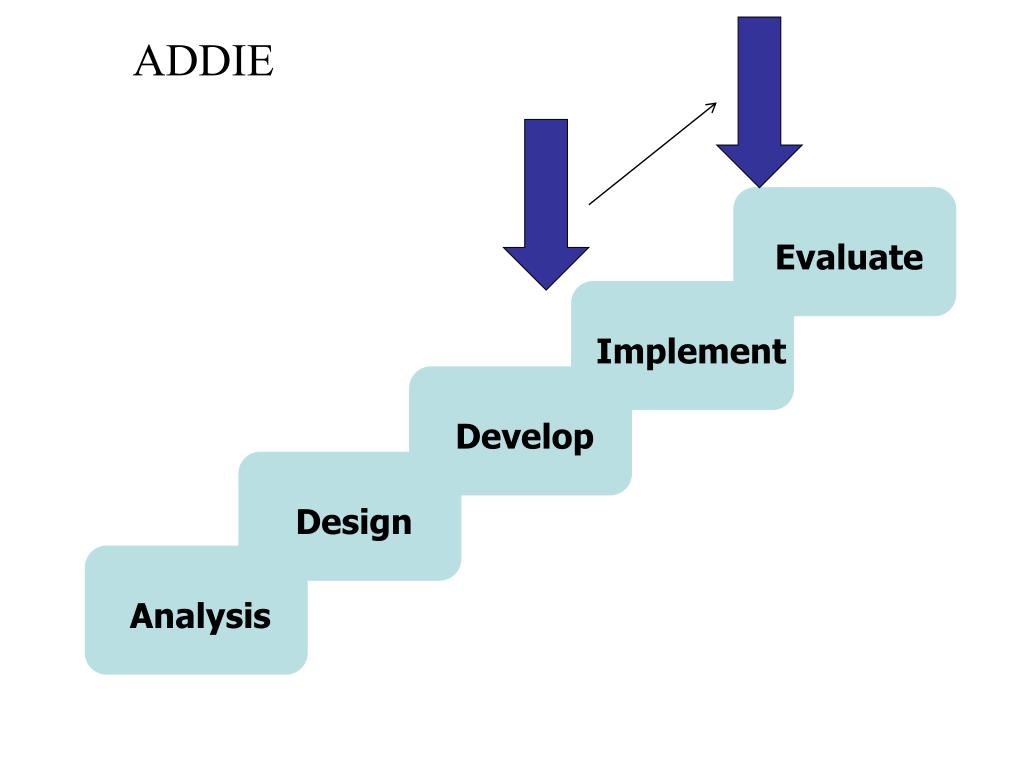 ADDIE

Evaluate

Implement

Develop

Design

Analysis